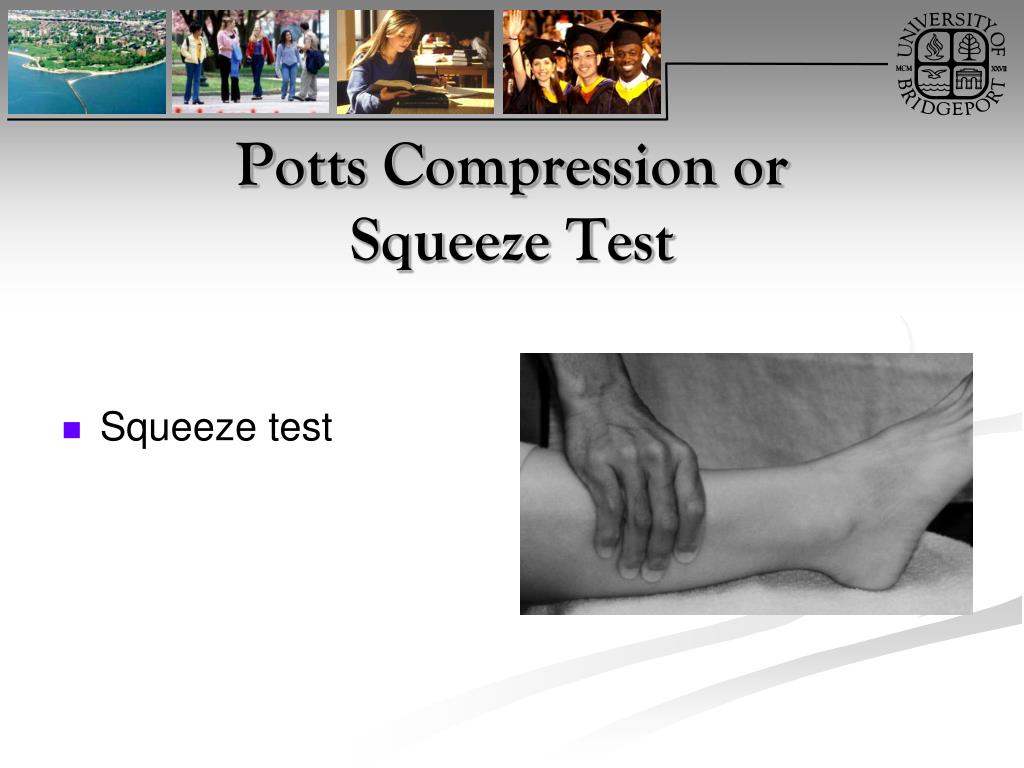 UNIVERSITY OF BRIDGEPORT
MCM XXVII

Potts Compression or Squeeze Test

Squeeze test